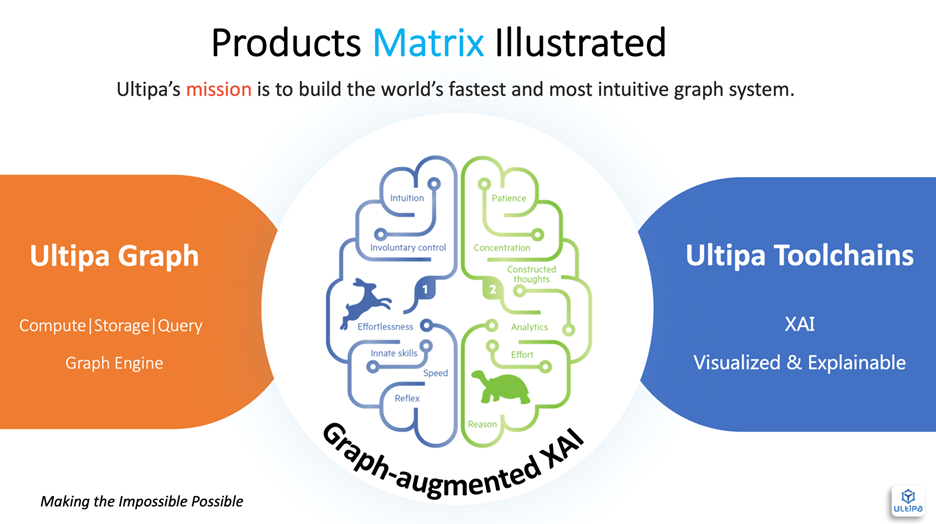 Products Matrix Illustrated

Ultipa's mission is to build the world's fastest and most intuitive graph system.

Ultipa Graph

Compute|Storage|Query

Graph Engine

Intuition

Involuntary control

1

Effortlessness

Innate skills

Speed

Reflex

Patience

Concentration

Constructed thoughts

2

Analytics

Effort

Reason

Graph-augmented XAI

Ultipa Toolchains

XAI

Visualized & Explainable

Making the Impossible Possible

ULTIPA